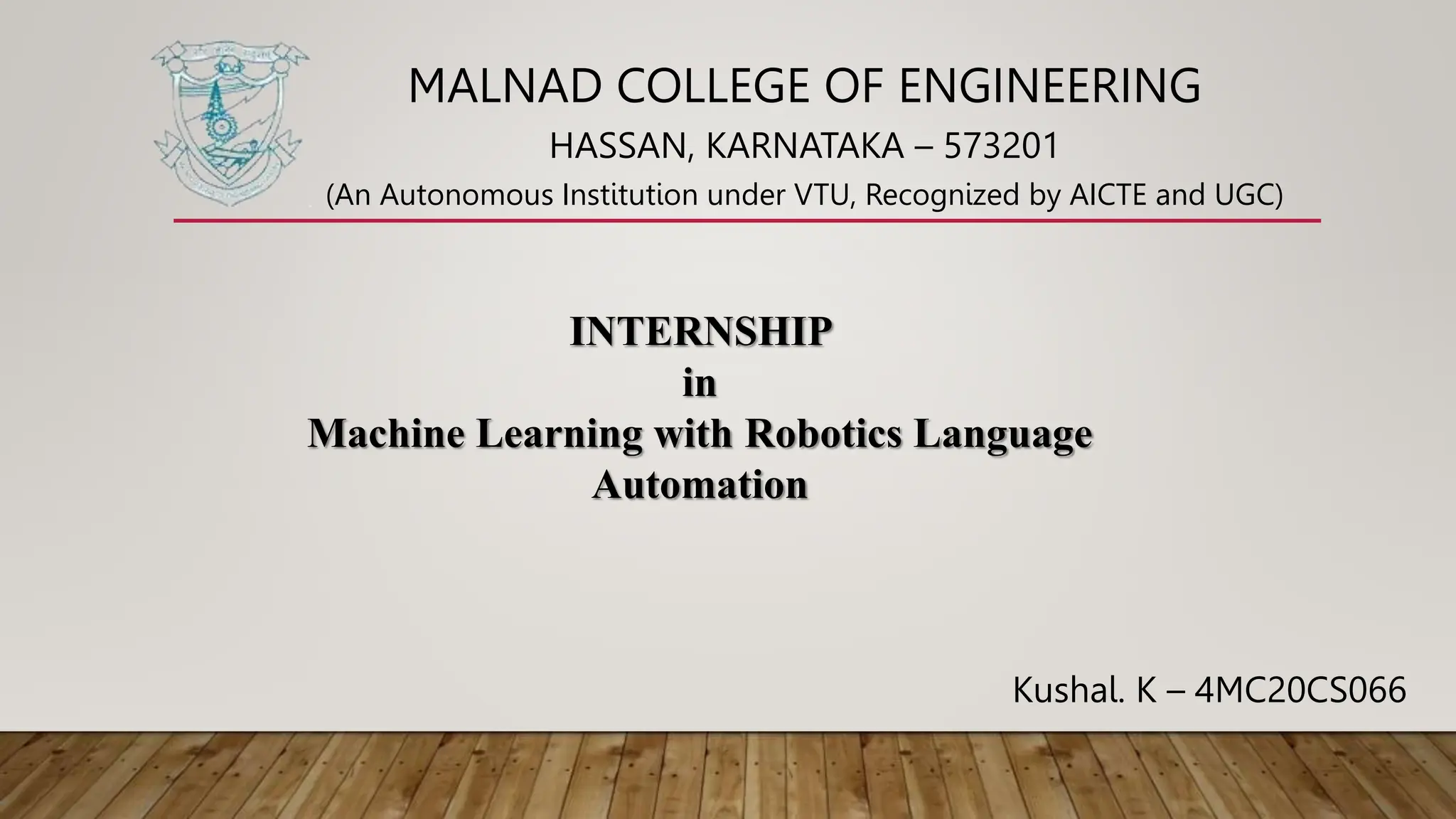 MALNAD COLLEGE OF ENGINEERING
HASSAN, KARNATAKA – 573201
(An Autonomous Institution under VTU, Recognized by AICTE and UGC)

INTERNSHIP
in
Machine Learning with Robotics Language Automation

Kushal. K – 4MC20CS066